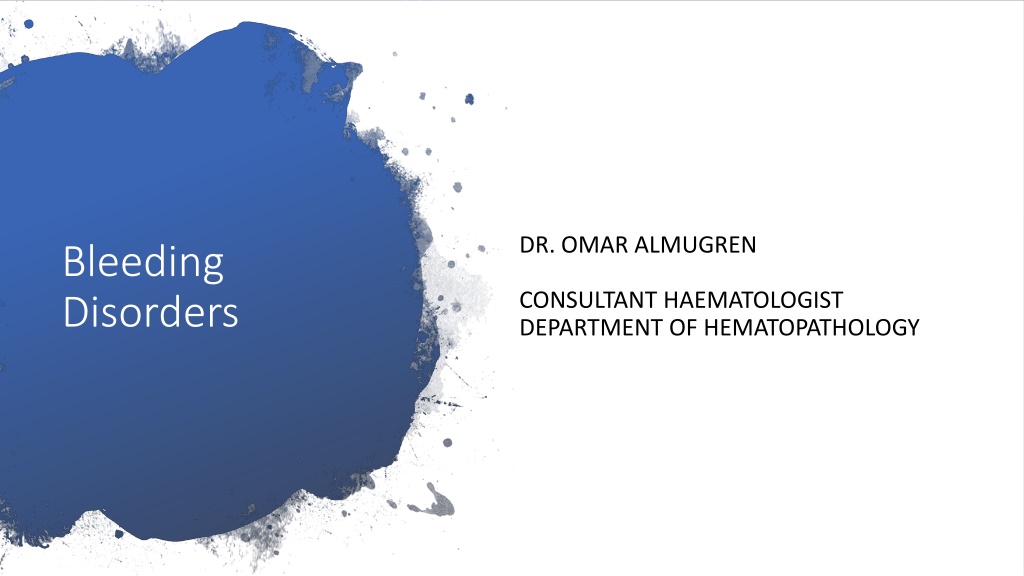 Bleeding Disorders

DR. OMAR ALMUGREN

CONSULTANT HAEMATOLOGIST
DEPARTMENT OF HEMATOPATHOLOGY